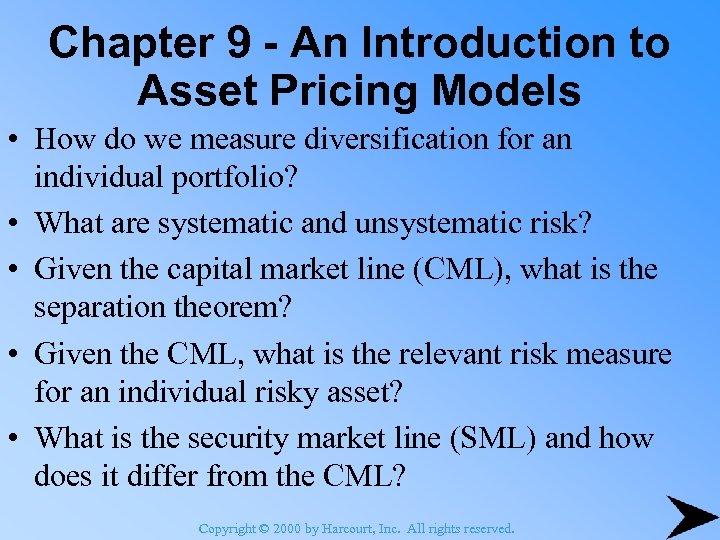 Chapter 9 - An Introduction to Asset Pricing Models

• How do we measure diversification for an individual portfolio?
• What are systematic and unsystematic risk?
• Given the capital market line (CML), what is the separation theorem?
• Given the CML, what is the relevant risk measure for an individual risky asset?
• What is the security market line (SML) and how does it differ from the CML?

Copyright © 2000 by Harcourt, Inc. All rights reserved.